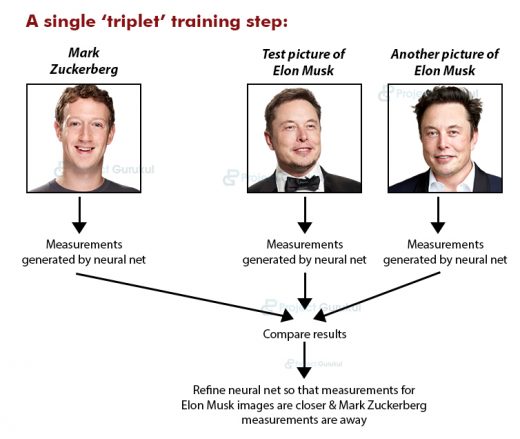 A single 'triplet' training step:

Mark Zuckerberg

Test picture of Elon Musk

Another picture of Elon Musk

Project Gurukul

Project Gurukul

Project Gurukul

Measurements generated by neural net

Measurements generated by neural net

Measurements generated by neural net

Project Gurukul

Compare results

Project Gurukul

Refine neural net so that measurements for Elon Musk images are closer & Mark Zuckerberg measurements are away